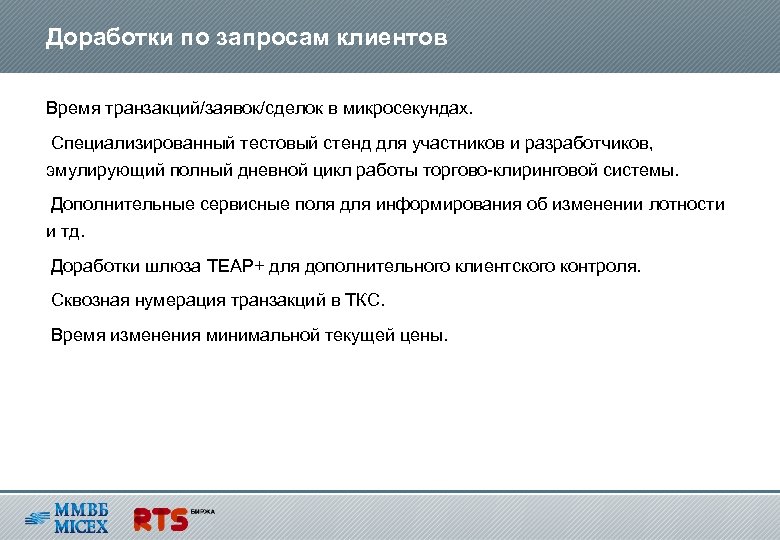 Доработки по запросам клиентов

Время транзакций/заявок/сделок в микросекундах.

Специализированный тестовый стенд для участников и разработчиков, эмулирующий полный дневной цикл работы торгово-клиринговой системы.

Дополнительные сервисные поля для информирования об изменении лотности и тд.

Доработки шлюза TEAP+ для дополнительного клиентского контроля.

Сквозная нумерация транзакций в ТКС.

Время изменения минимальной текущей цены.

ММВБ MICEX

RTS БИРЖА